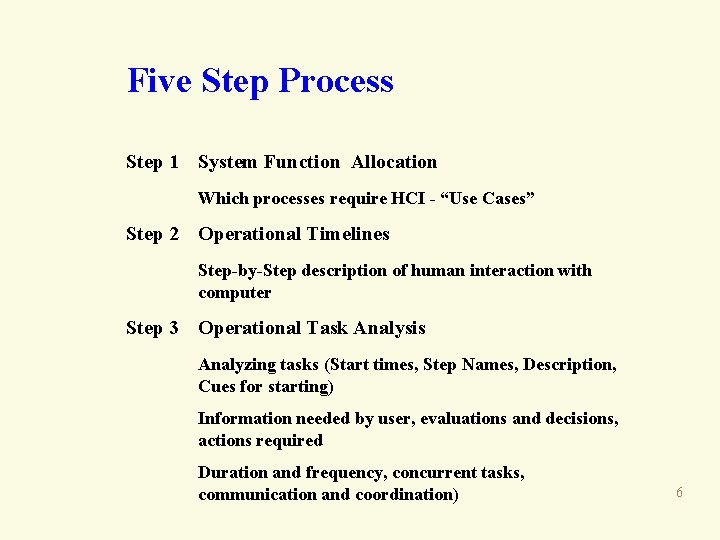 Five Step Process

Step 1 System Function Allocation

Which processes require HCI - “Use Cases”

Step 2 Operational Timelines

Step-by-Step description of human interaction with computer

Step 3 Operational Task Analysis

Analyzing tasks (Start times, Step Names, Description, Cues for starting)

Information needed by user, evaluations and decisions, actions required

Duration and frequency, concurrent tasks, communication and coordination)

6